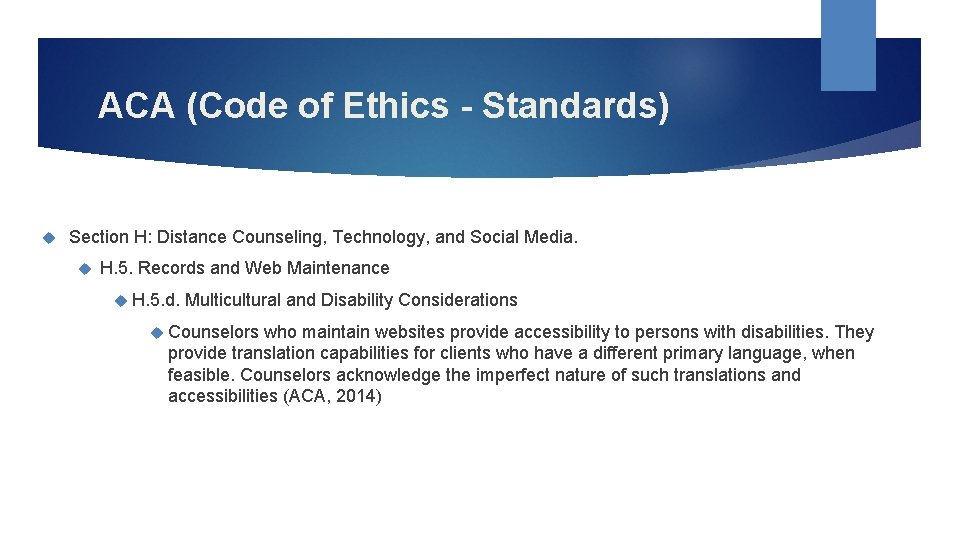 ACA (Code of Ethics - Standards)

Section H: Distance Counseling, Technology, and Social Media.

H.5. Records and Web Maintenance

H.5.d. Multicultural and Disability Considerations

Counselors who maintain websites provide accessibility to persons with disabilities. They provide translation capabilities for clients who have a different primary language, when feasible. Counselors acknowledge the imperfect nature of such translations and accessibilities (ACA, 2014)